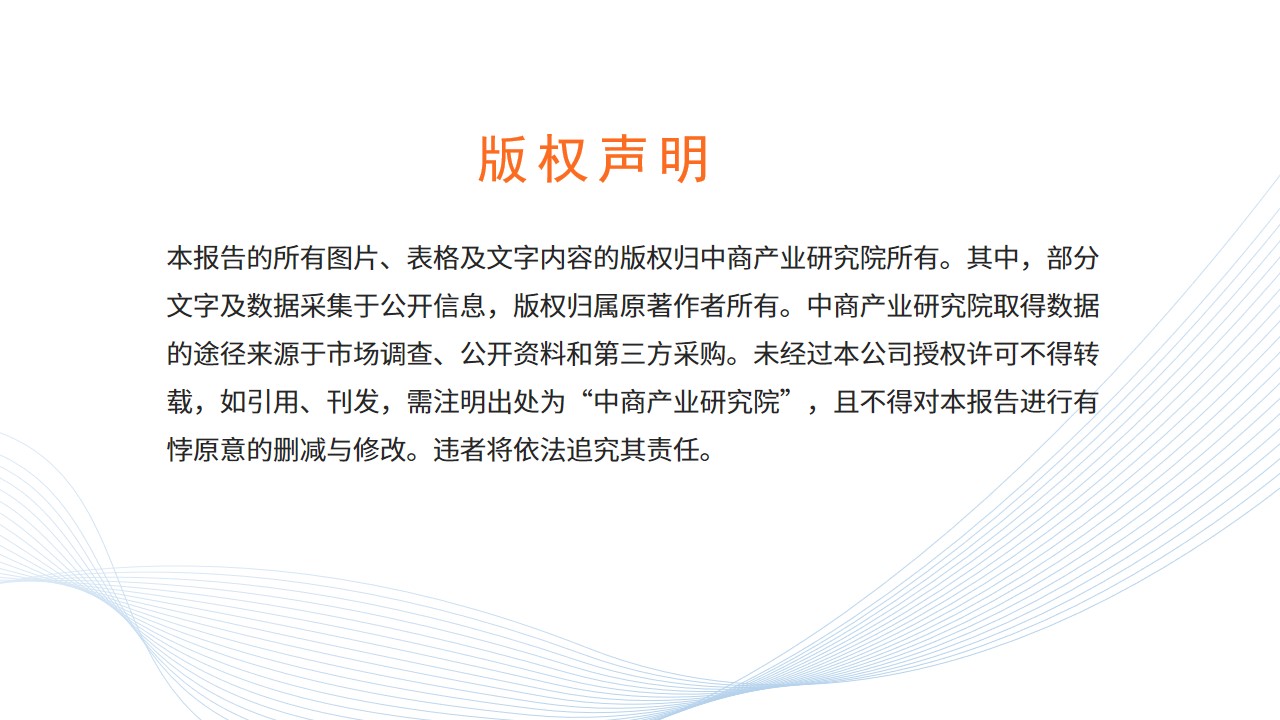 版权声明

本报告的所有图片、表格及文字内容的版权归中商产业研究院所有。其中，部分文字及数据采集于公开信息，版权归属原著作者所有。中商产业研究院取得数据的途径来源于市场调查、公开资料和第三方采购。未经过本公司授权许可不得转载，如引用、刊发，需注明出处为“中商产业研究院”，且不得对本报告进行有悖原意的删减与修改。违者将依法追究其责任。